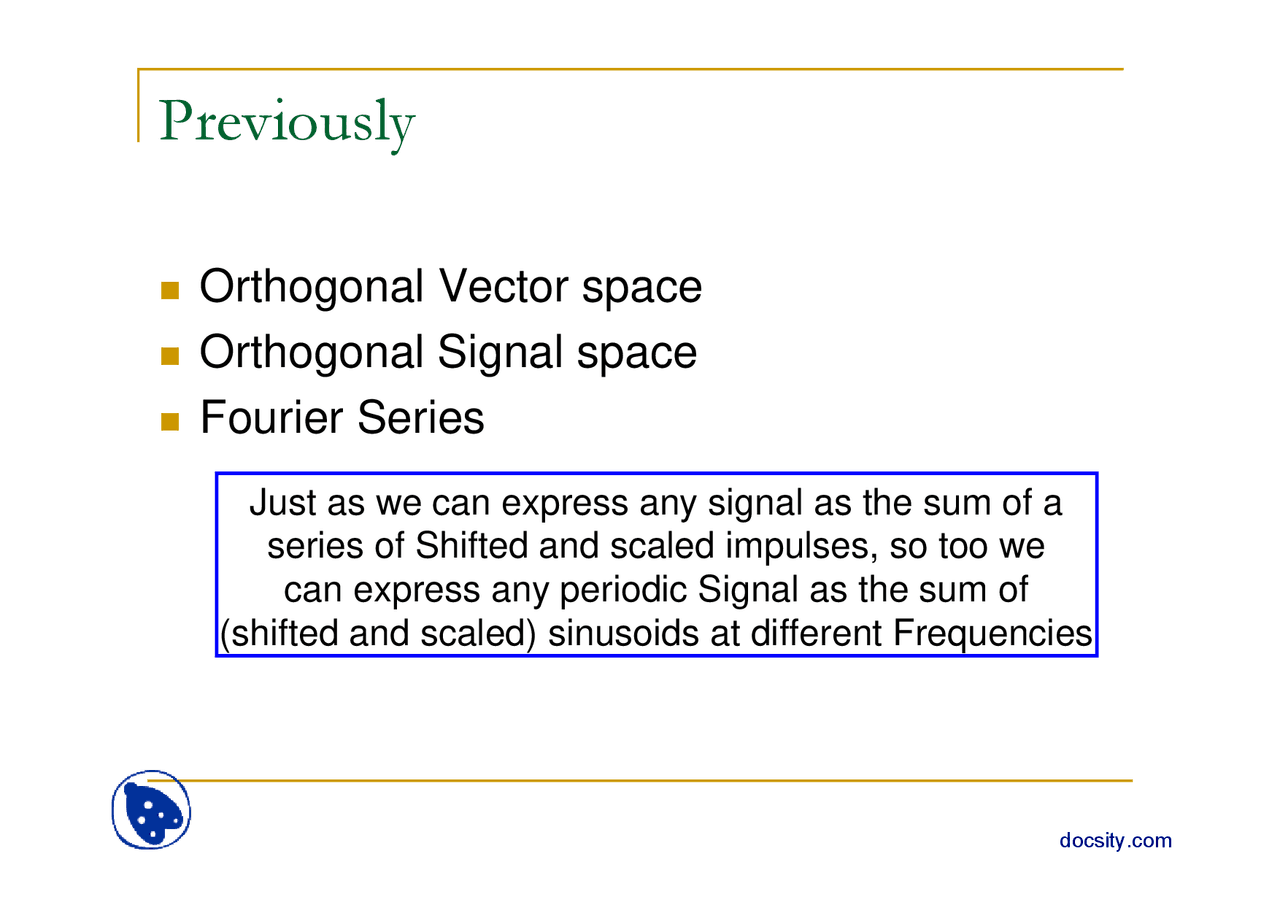 Previously

Orthogonal Vector space
Orthogonal Signal space
Fourier Series

Just as we can express any signal as the sum of a series of Shifted and scaled impulses, so too we can express any periodic Signal as the sum of (shifted and scaled) sinusoids at different Frequencies

docsity.com